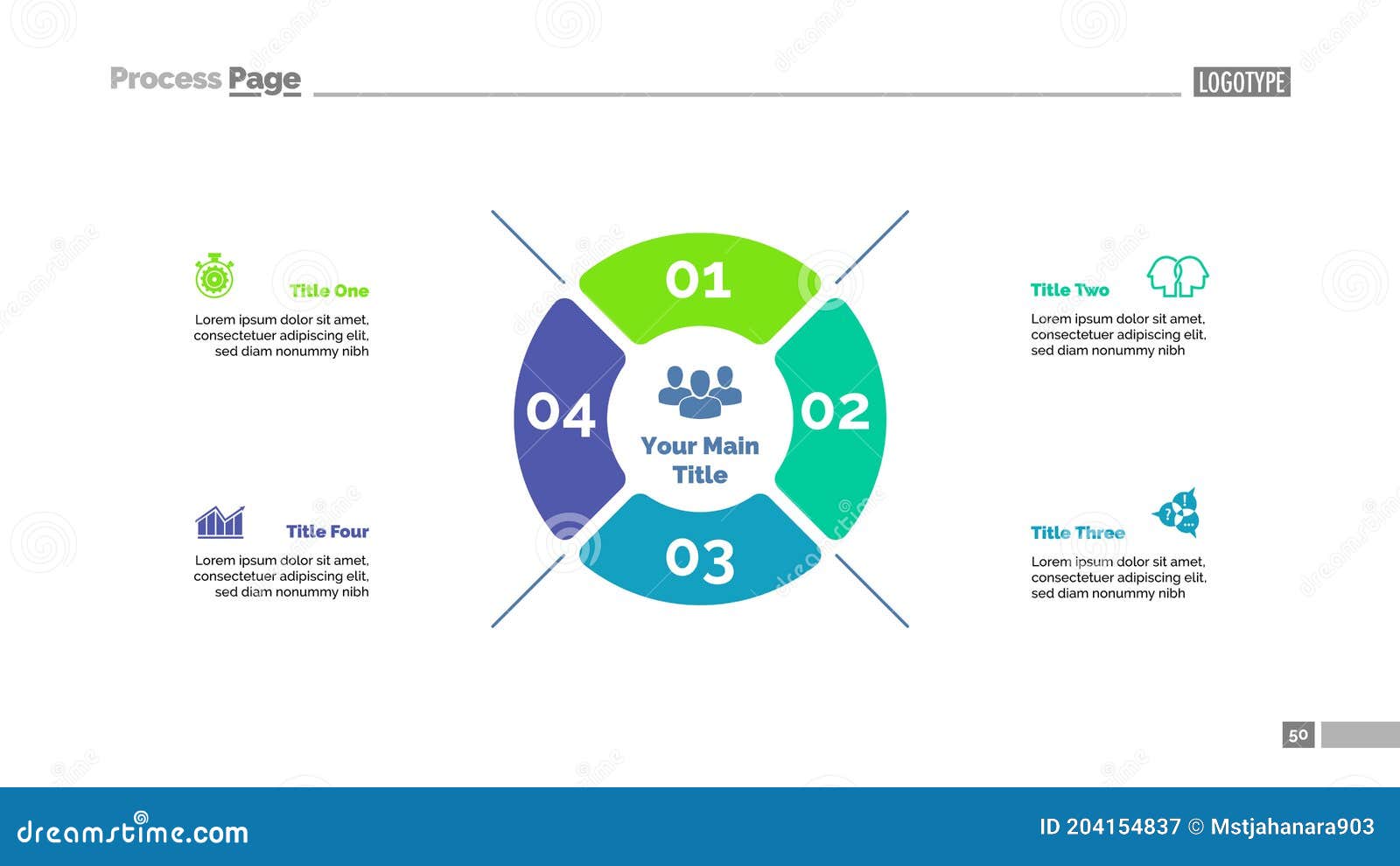 Process Page

LOGOTYPE

Title One

Lorem ipsum dolor sit amet, consectetuer adipiscing elit, sed diam nonummy nibh

Title Four

Lorem ipsum dolor sit amet, consectetuer adipiscing elit, sed diam nonummy nibh

01

02

03

04

Your Main Title

Title Two

Lorem ipsum dolor sit amet, consectetuer adipiscing elit, sed diam nonummy nibh

Title Three

Lorem ipsum dolor sit amet, consectetuer adipiscing elit, sed diam nonummy nibh

50

dreamstime.com

ID 204154837 © Mstjahanara903